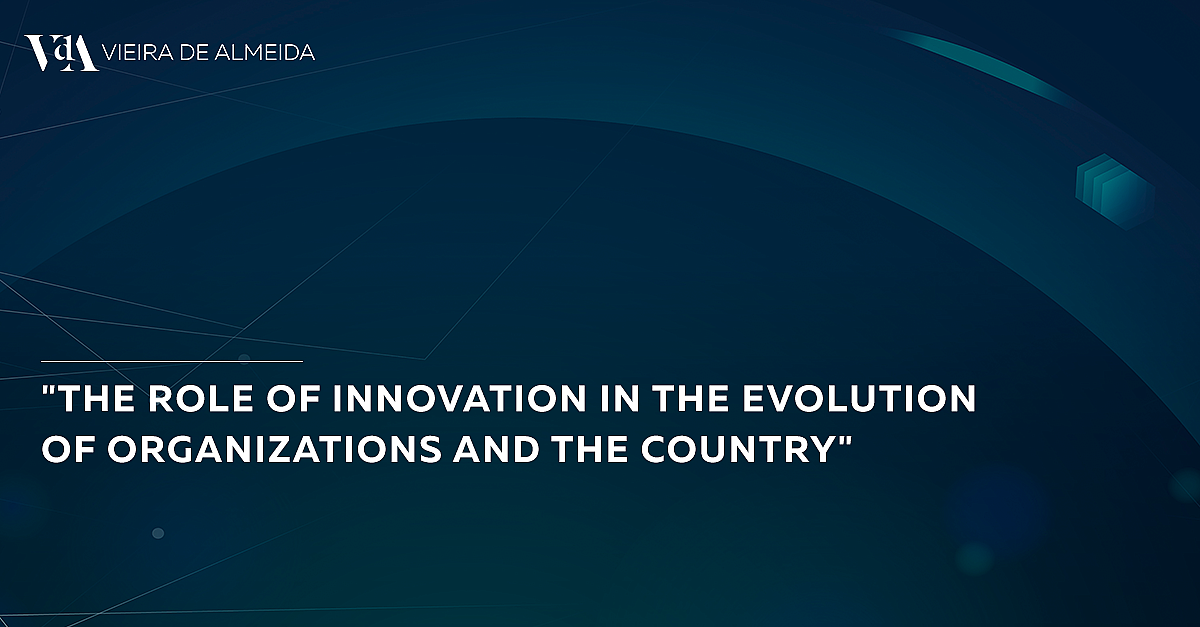 VdA VIEIRA DE ALMEIDA

"THE ROLE OF INNOVATION IN THE EVOLUTION OF ORGANIZATIONS AND THE COUNTRY"